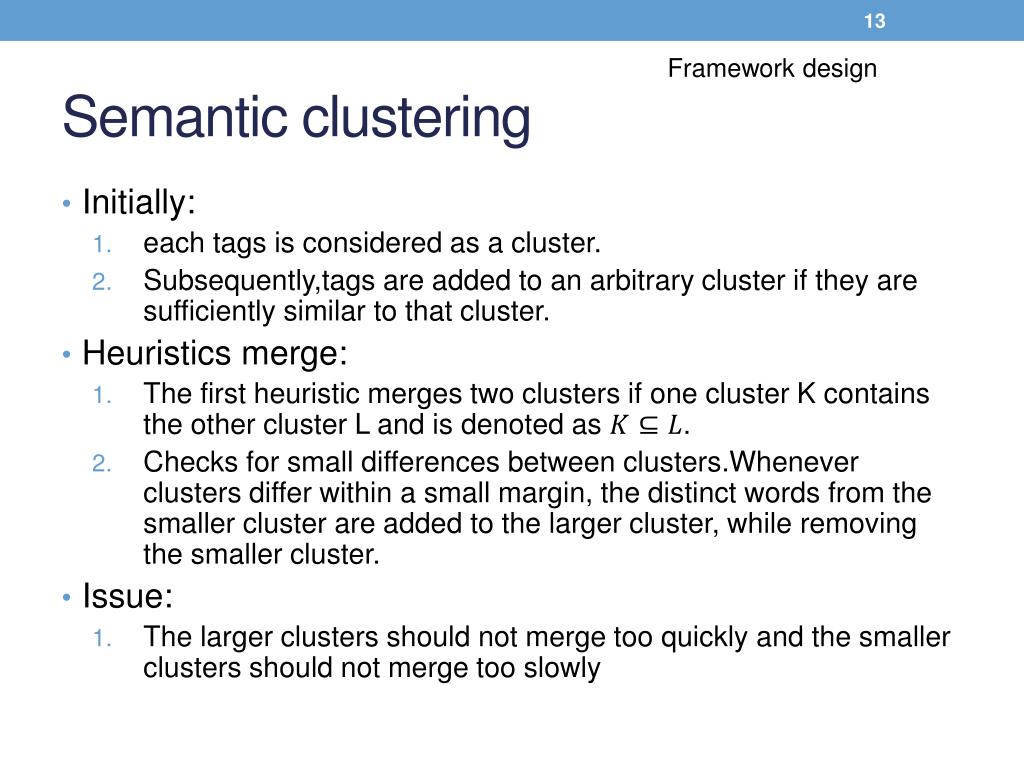 13

Framework design

Semantic clustering

• Initially:
1. each tags is considered as a cluster.
2. Subsequently,tags are added to an arbitrary cluster if they are sufficiently similar to that cluster.
• Heuristics merge:
1. The first heuristic merges two clusters if one cluster K contains the other cluster L and is denoted as $K \subseteq L$.
2. Checks for small differences between clusters.Whenever clusters differ within a small margin, the distinct words from the smaller cluster are added to the larger cluster, while removing the smaller cluster.
• Issue:
1. The larger clusters should not merge too quickly and the smaller clusters should not merge too slowly